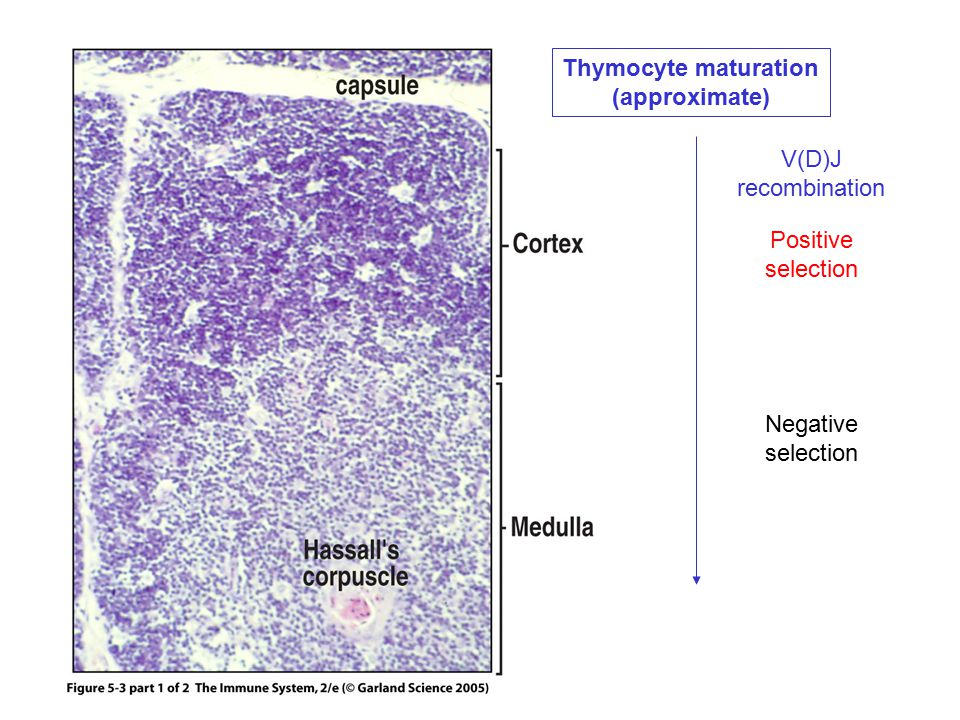 capsule

Cortex

Medulla

Hassall's corpuscle

Figure 5-3 part 1 of 2 The Immune System, 2/e (© Garland Science 2005)

Thymocyte maturation (approximate)

V(D)J recombination

Positive selection

Negative selection